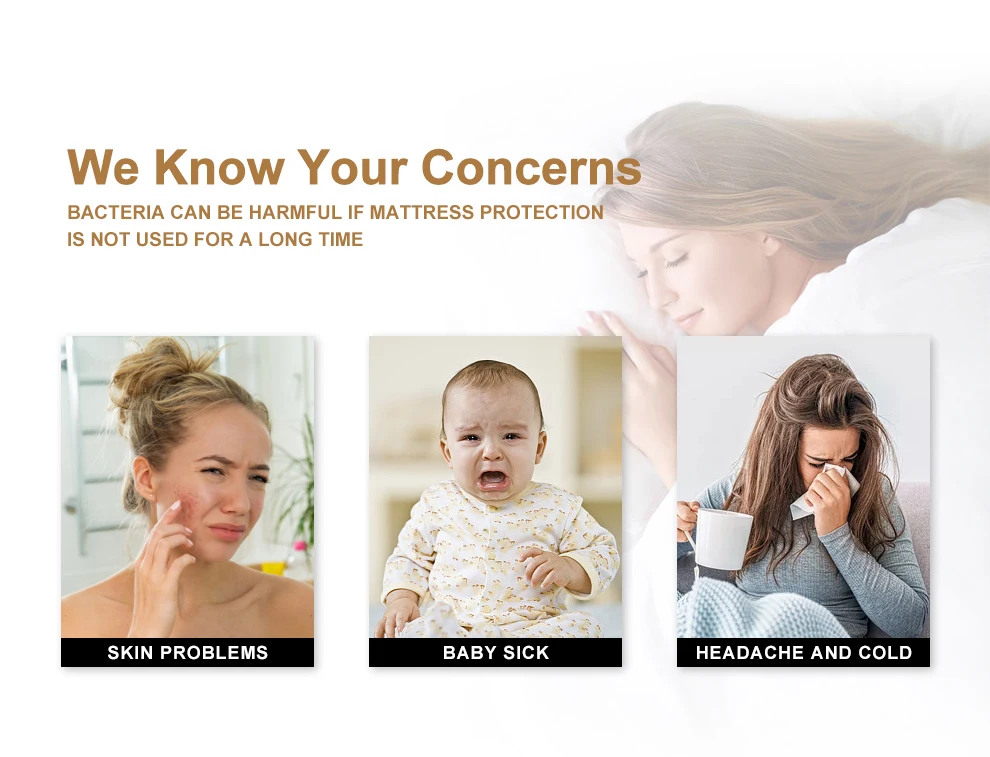 We Know Your Concerns
BACTERIA CAN BE HARMFUL IF MATTRESS PROTECTION IS NOT USED FOR A LONG TIME

SKIN PROBLEMS

BABY SICK

HEADACHE AND COLD